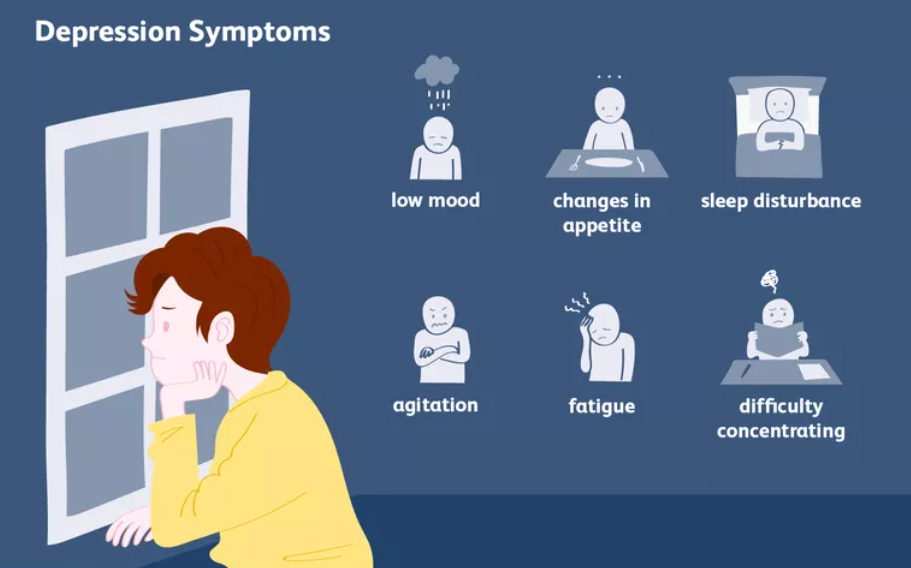 Depression Symptoms

low mood

changes in appetite

sleep disturbance

agitation

fatigue

difficulty concentrating